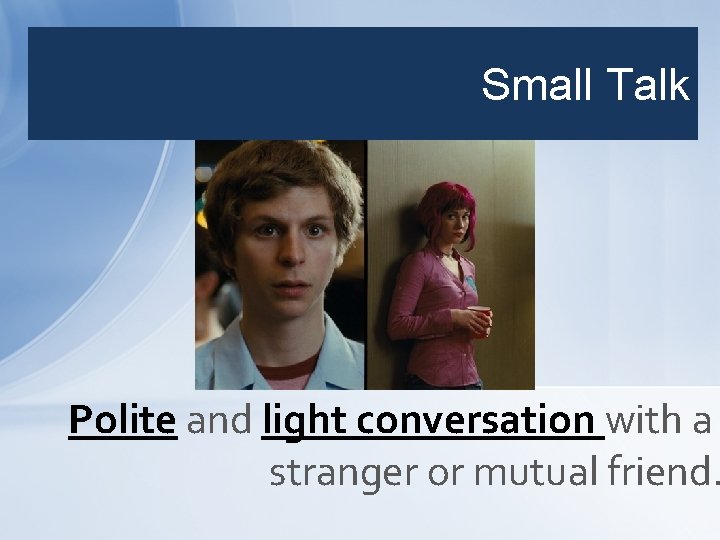 Small Talk

Polite and light conversation with a stranger or mutual friend.